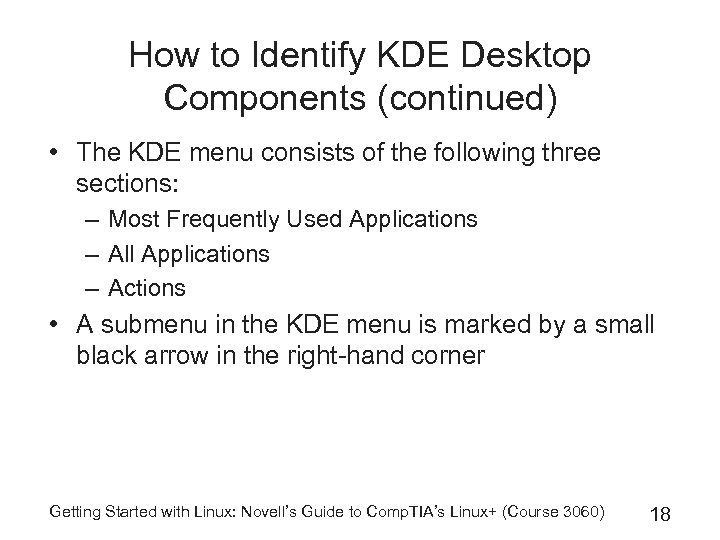 How to Identify KDE Desktop Components (continued)

• The KDE menu consists of the following three sections:
– Most Frequently Used Applications
– All Applications
– Actions
• A submenu in the KDE menu is marked by a small black arrow in the right-hand corner

Getting Started with Linux: Novell's Guide to CompTIA's Linux+ (Course 3060) 18